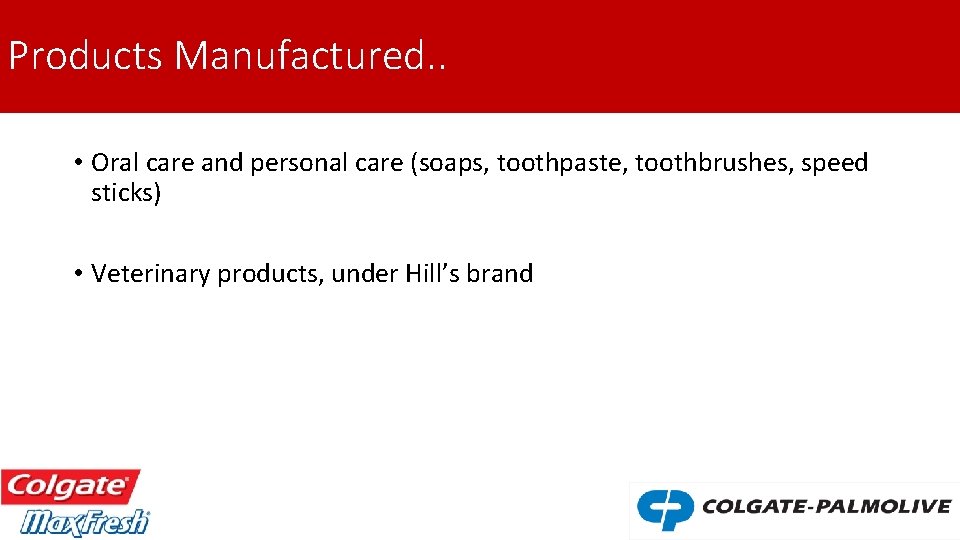 Products Manufactured..

• Oral care and personal care (soaps, toothpaste, toothbrushes, speed sticks)

• Veterinary products, under Hill's brand

Colgate
MaxFresh

COLGATE-PALMOLIVE